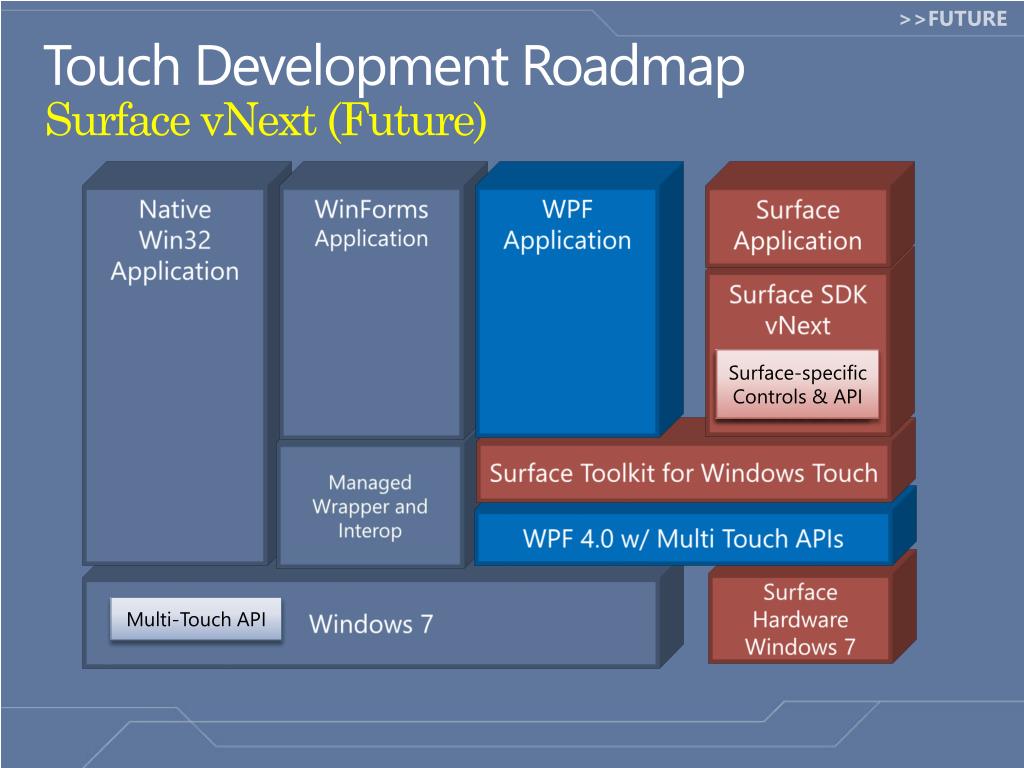 >>FUTURE

Touch Development Roadmap
Surface vNext (Future)

Native Win32 Application

WinForms Application

WPF Application

Surface Application

Surface SDK vNext

Surface-specific Controls & API

Managed Wrapper and Interop

Surface Toolkit for Windows Touch

WPF 4.0 w/ Multi Touch APIs

Multi-Touch API

Windows 7

Surface Hardware Windows 7